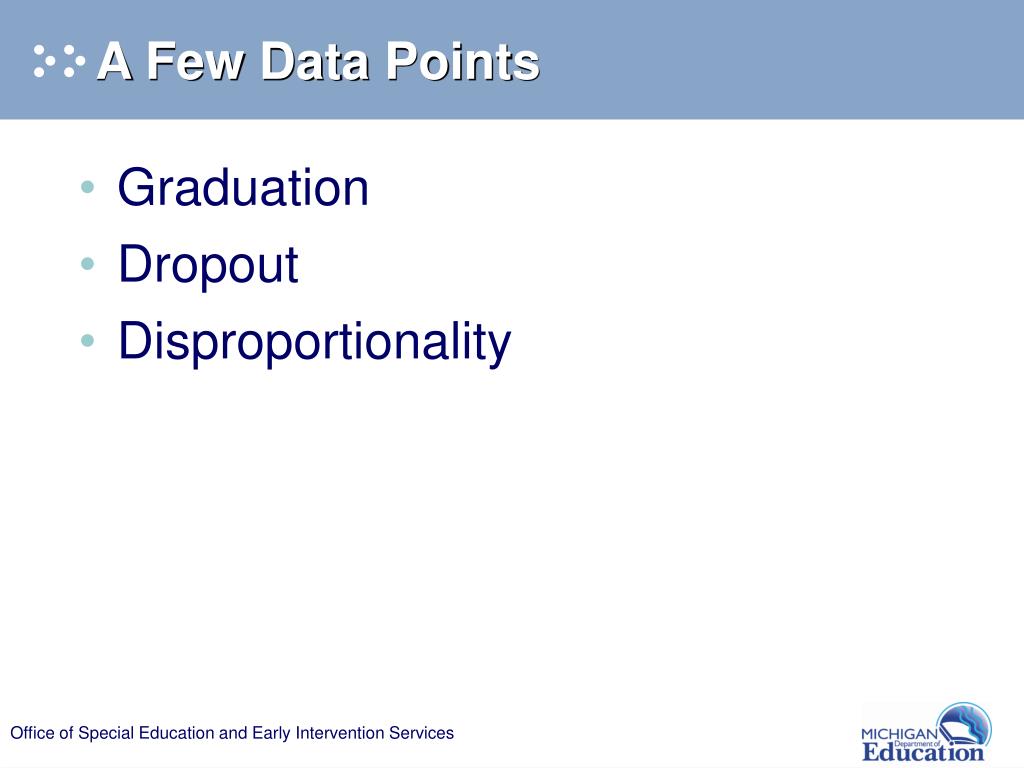 A Few Data Points

• Graduation
• Dropout
• Disproportionality

Office of Special Education and Early Intervention Services

MICHIGAN Department of Education